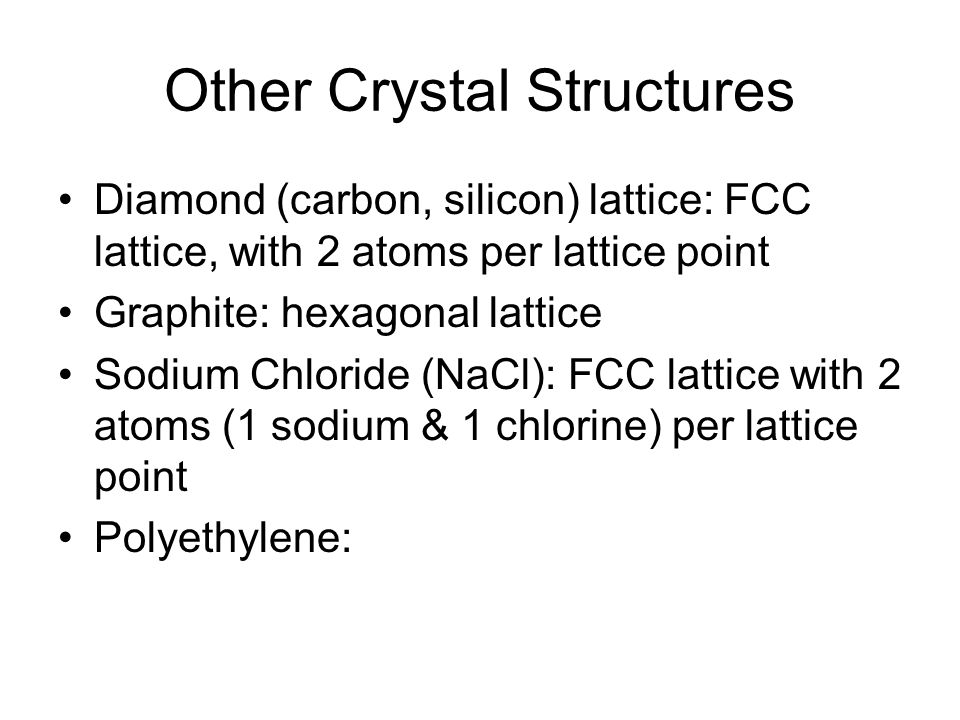 Other Crystal Structures

• Diamond (carbon, silicon) lattice: FCC lattice, with 2 atoms per lattice point
• Graphite: hexagonal lattice
• Sodium Chloride (NaCl): FCC lattice with 2 atoms (1 sodium & 1 chlorine) per lattice point
• Polyethylene: